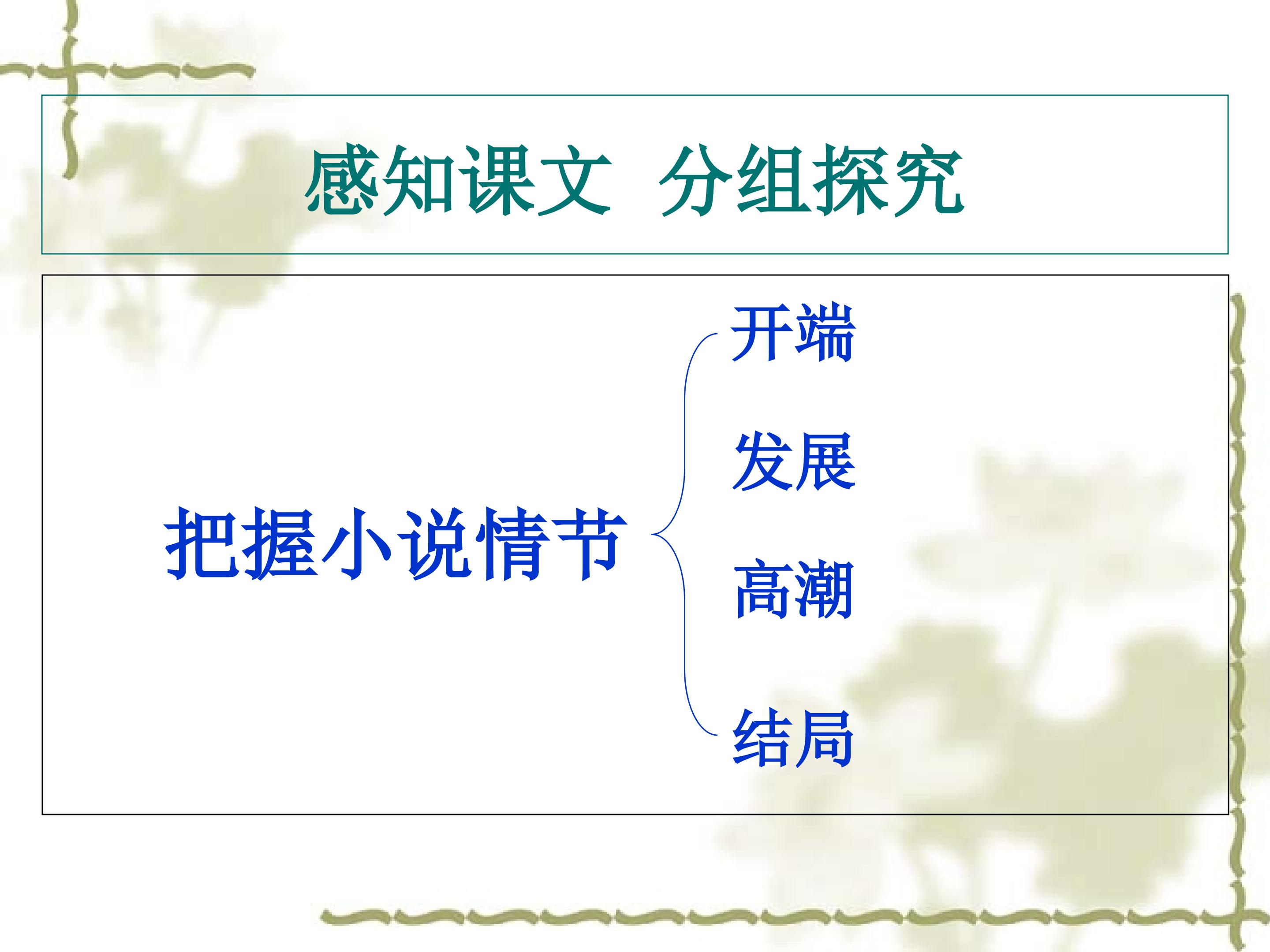 感知课文 分组探究

把握小说情节

开端

发展

高潮

结局